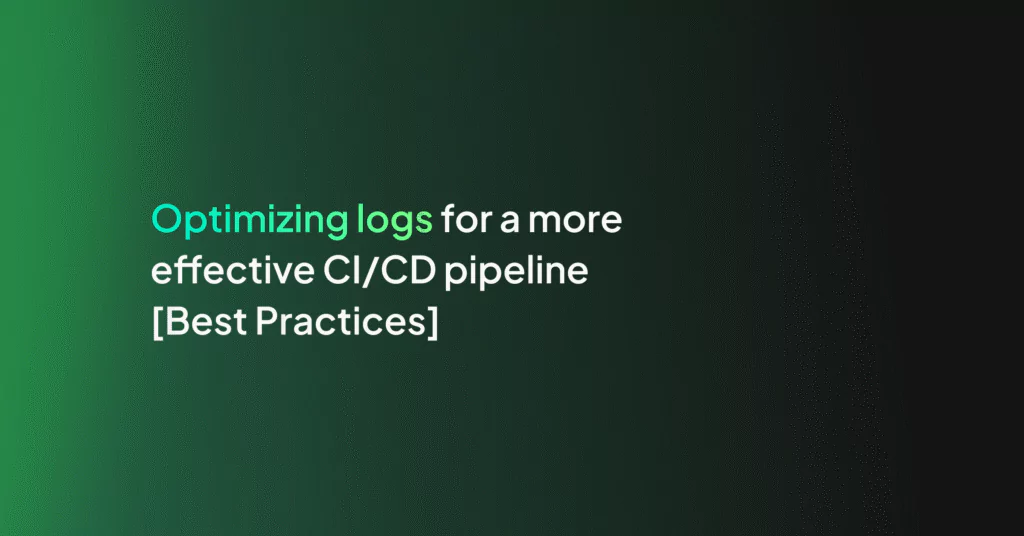 Optimizing logs for a more effective CI/CD pipeline [Best Practices]